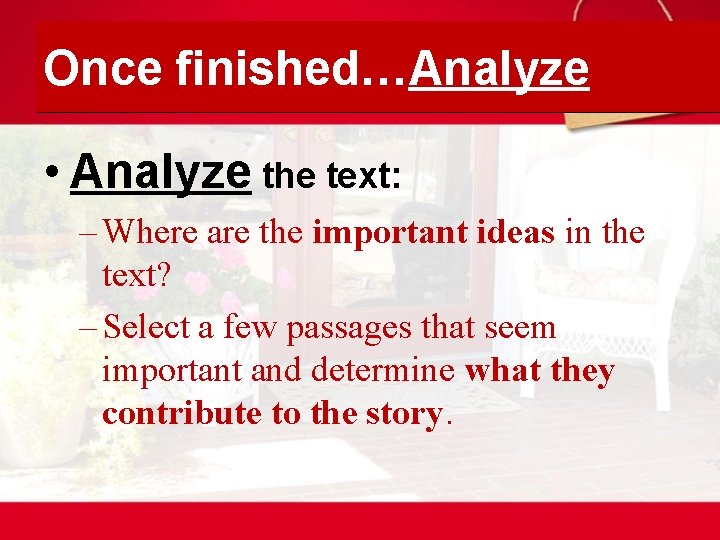 Once finished…Analyze

• Analyze the text:

– Where are the important ideas in the text?

– Select a few passages that seem important and determine what they contribute to the story.